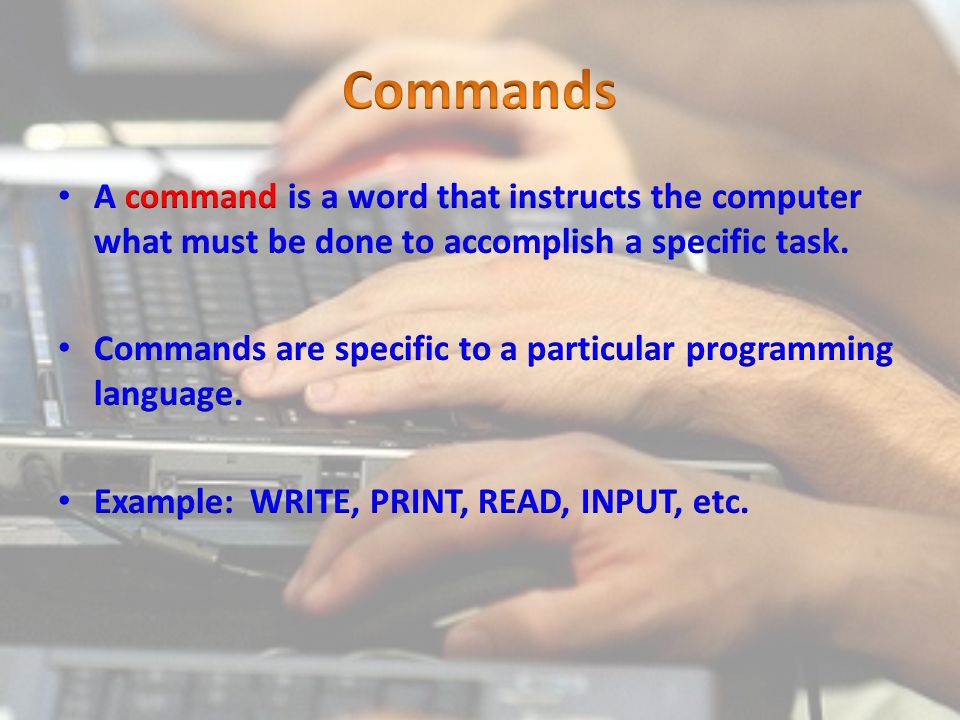 Commands

• A command is a word that instructs the computer what must be done to accomplish a specific task.

• Commands are specific to a particular programming language.

• Example: WRITE, PRINT, READ, INPUT, etc.